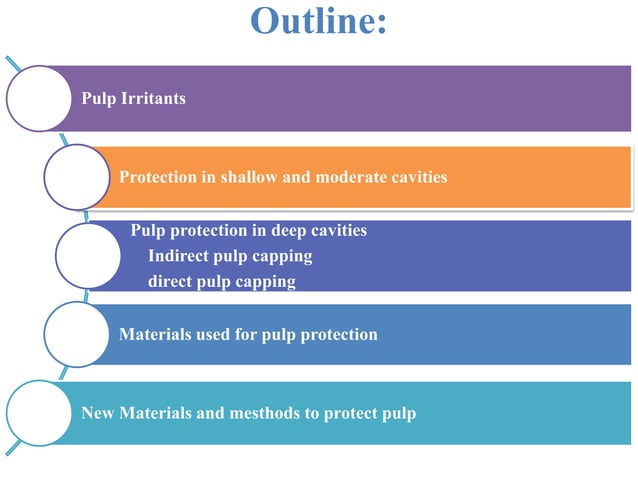 Outline:

Pulp Irritants

Protection in shallow and moderate cavities

Pulp protection in deep cavities
Indirect pulp capping
direct pulp capping

Materials used for pulp protection

New Materials and mesthods to protect pulp